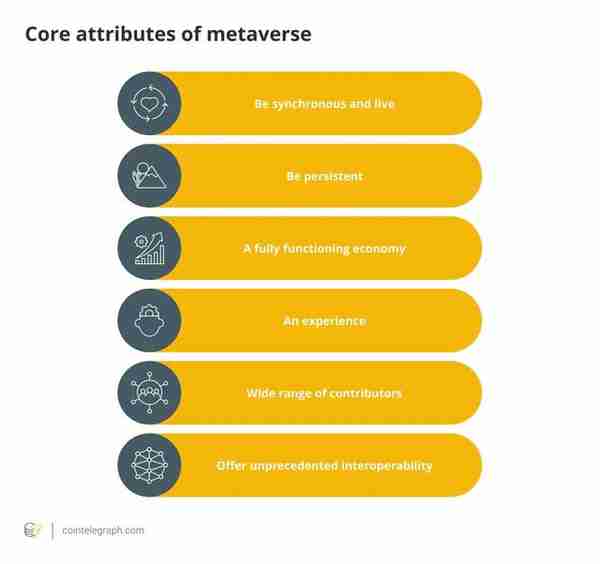 Core attributes of metaverse

Be synchronous and live

Be persistent

A fully functioning economy

An experience

Wide range of contributors

Offer unprecedented interoperability

cointelegraph.com